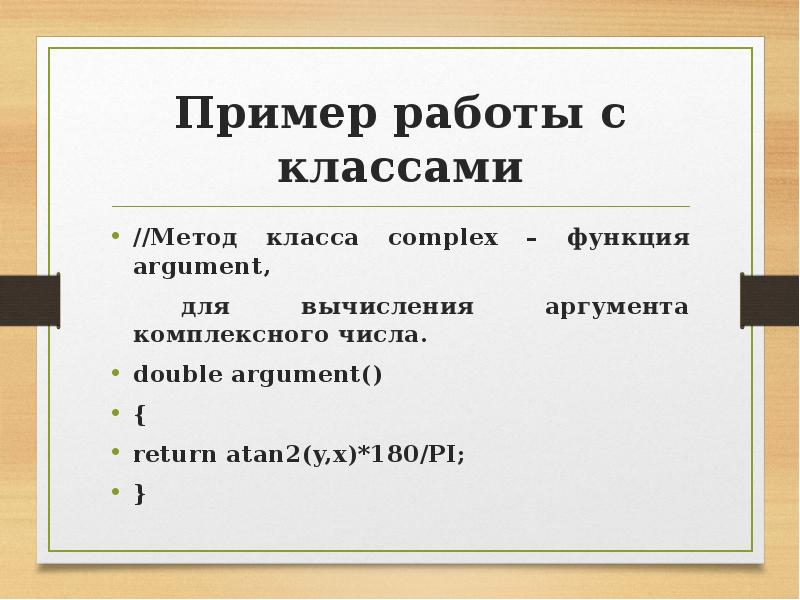 Пример работы с классами

• //Метод класса complex – функция argument,

для вычисления аргумента комплексного числа.

• double argument()

• {

• return atan2(y,x)*180/PI;

• }